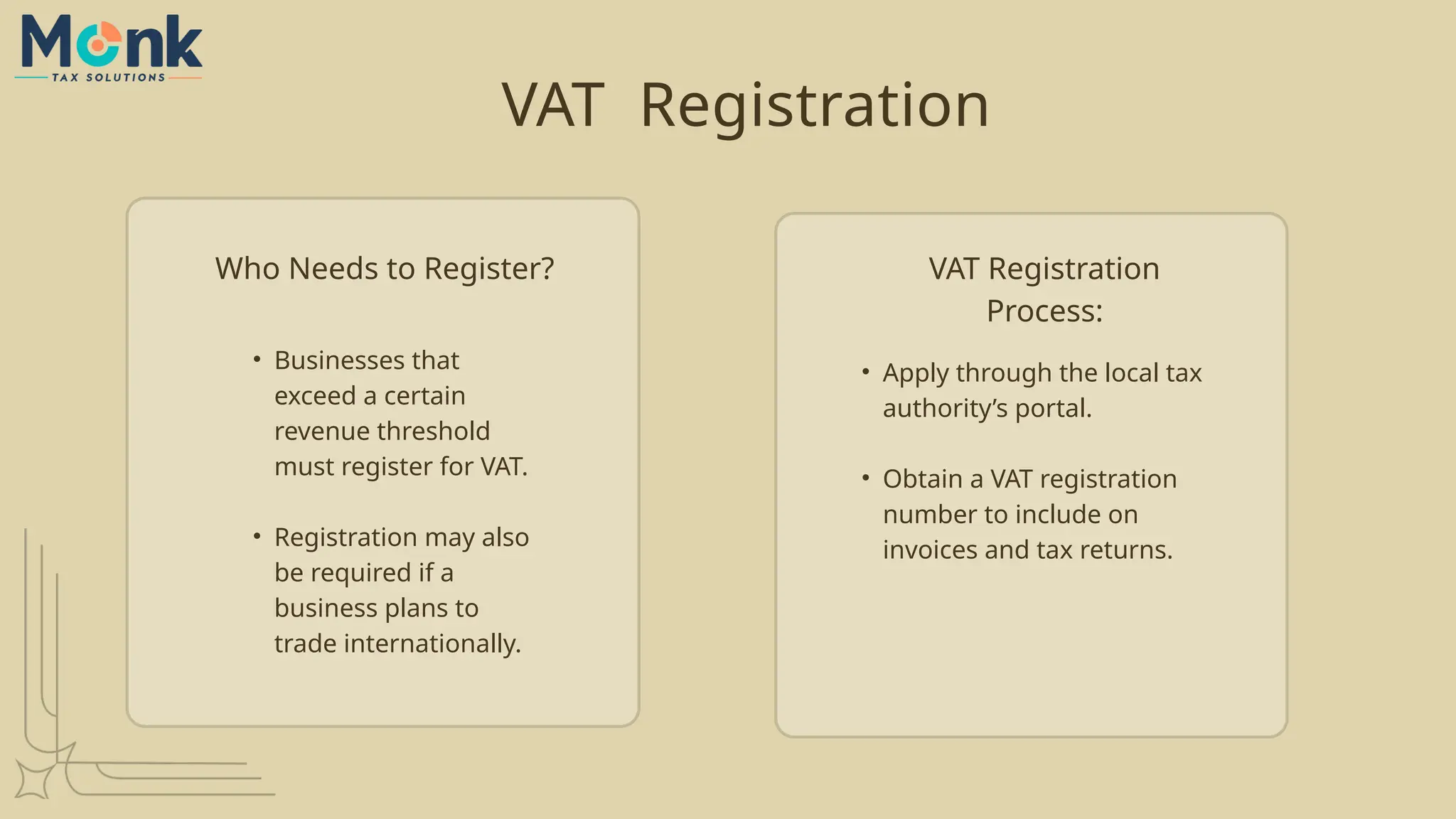 Monk
TAX SOLUTIONS

VAT Registration

Who Needs to Register?

• Businesses that exceed a certain revenue threshold must register for VAT.

• Registration may also be required if a business plans to trade internationally.

VAT Registration Process:

• Apply through the local tax authority's portal.

• Obtain a VAT registration number to include on invoices and tax returns.